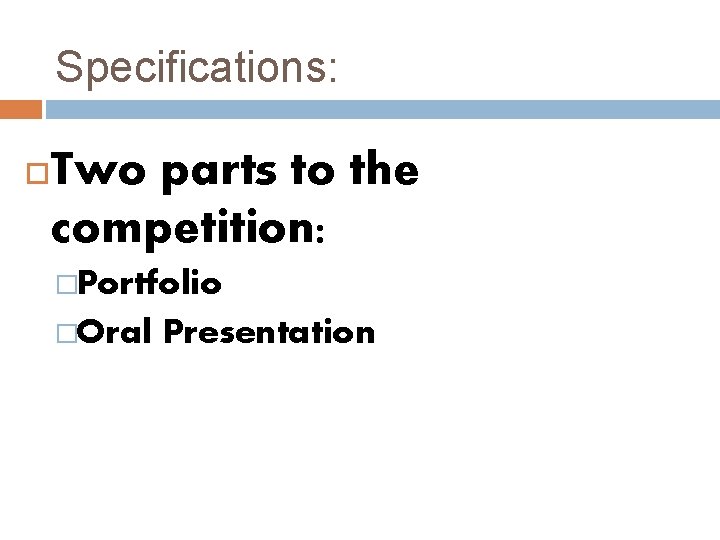 Specifications:

Two parts to the competition:

Portfolio

Oral Presentation